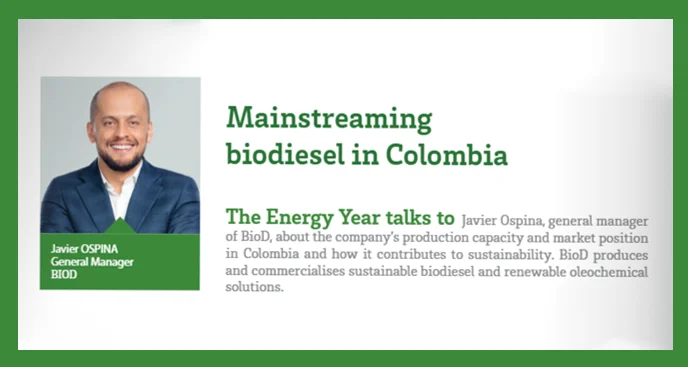 Javier OSPINA
General Manager
BIOD

Mainstreaming biodiesel in Colombia

The Energy Year talks to Javier Ospina, general manager of BioD, about the company's production capacity and market position in Colombia and how it contributes to sustainability. BioD produces and commercialises sustainable biodiesel and renewable oleochemical solutions.